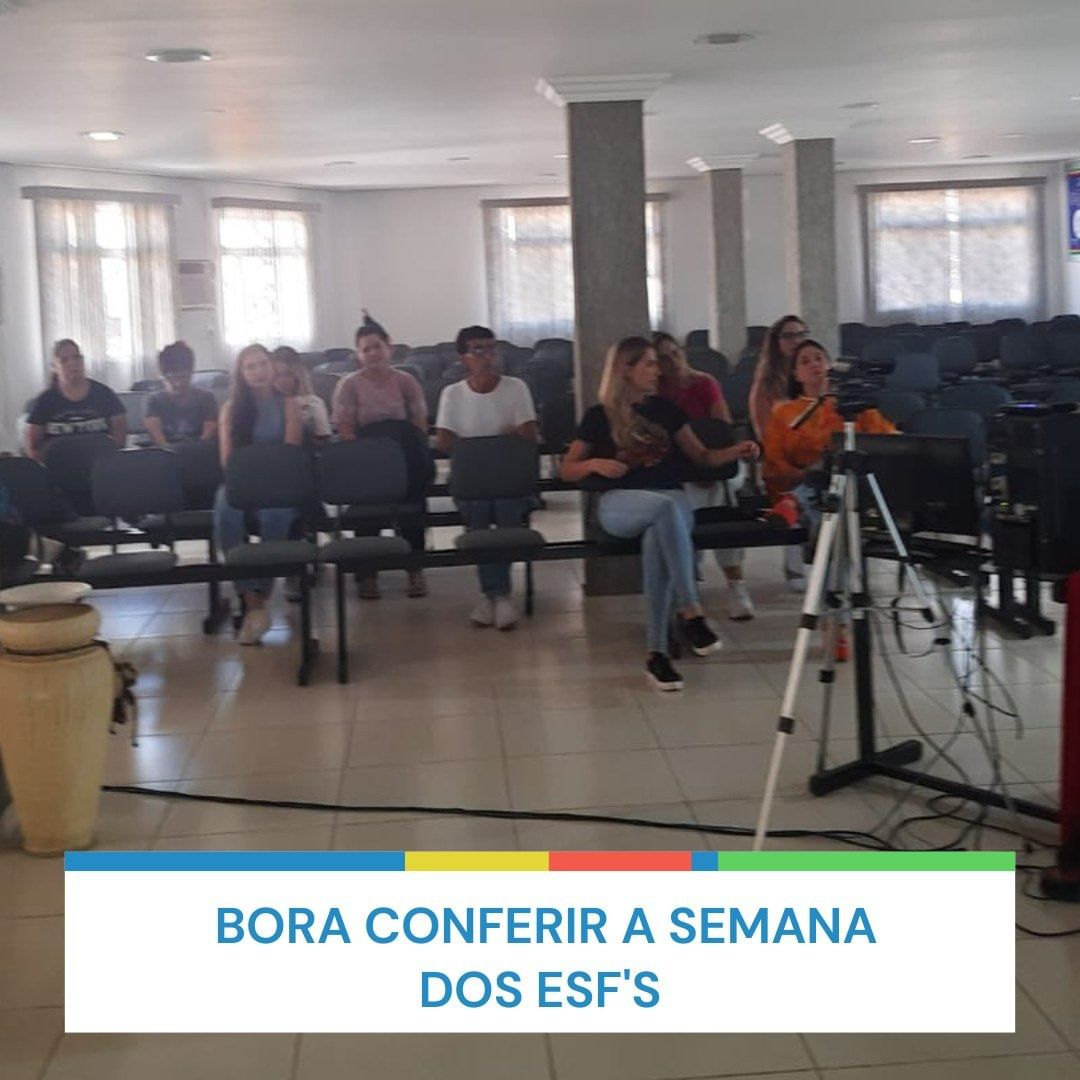 BORA CONFERIR A SEMANA DOS ESF'S